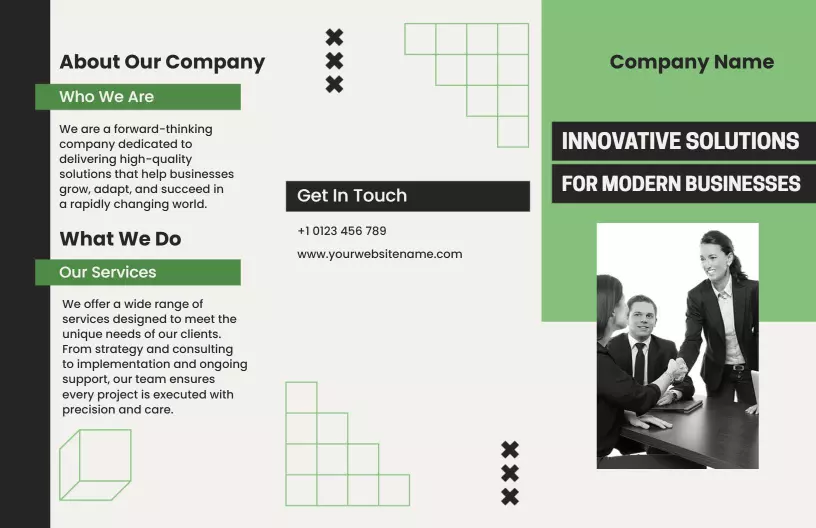 About Our Company

Who We Are

We are a forward-thinking company dedicated to delivering high-quality solutions that help businesses grow, adapt, and succeed in a rapidly changing world.

What We Do

Our Services

We offer a wide range of services designed to meet the unique needs of our clients. From strategy and consulting to implementation and ongoing support, our team ensures every project is executed with precision and care.

Get In Touch

+1 0123 456 789

www.yourwebsitename.com

Company Name

INNOVATIVE SOLUTIONS

FOR MODERN BUSINESSES